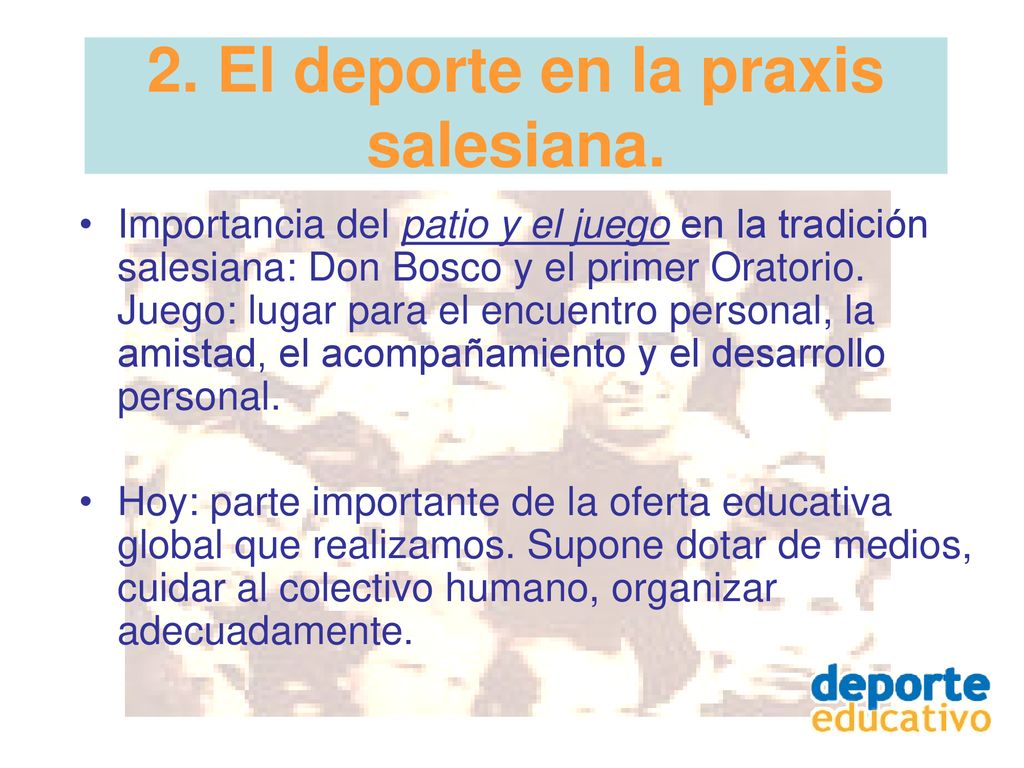 2. El deporte en la praxis salesiana.

• Importancia del patio y el juego en la tradición salesiana: Don Bosco y el primer Oratorio. Juego: lugar para el encuentro personal, la amistad, el acompañamiento y el desarrollo personal.

• Hoy: parte importante de la oferta educativa global que realizamos. Supone dotar de medios, cuidar al colectivo humano, organizar adecuadamente.

deporte
educativo